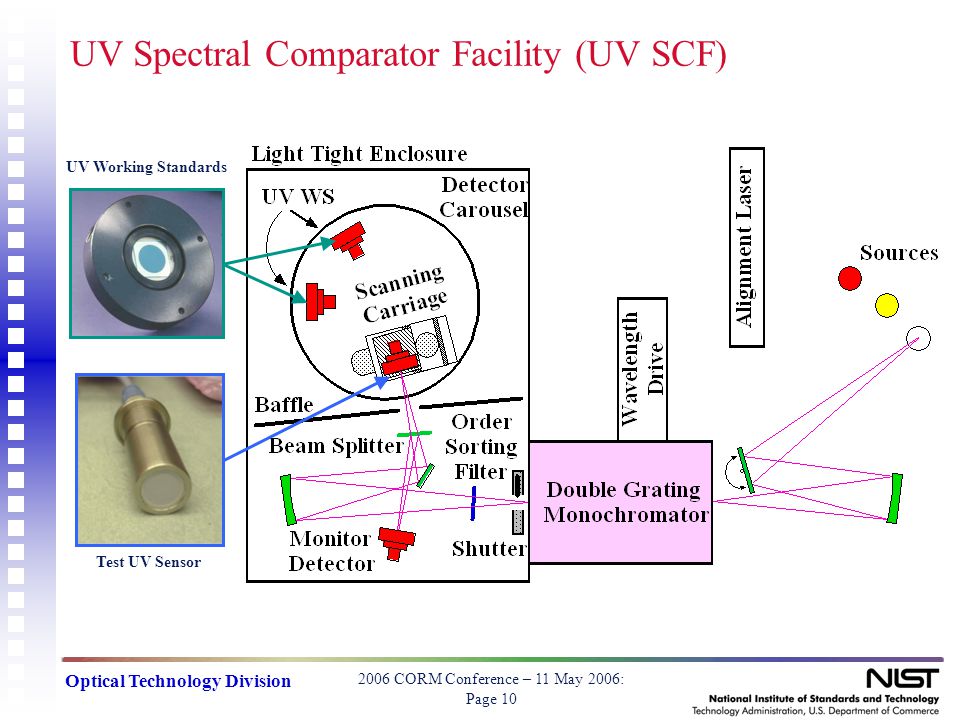 UV Spectral Comparator Facility (UV SCF)

UV Working Standards

Test UV Sensor

Light Tight Enclosure

UV WS

Detector Carousel

Scanning Carriage

Baffle

Beam Splitter

Order Sorting Filter

Monitor Detector

Shutter

Double Grating Monochromator

Wavelength Drive

Alignment Laser

Sources

Optical Technology Division

2006 CORM Conference – 11 May 2006: Page 10

NIST
National Institute of Standards and Technology
Technology Administration, U.S. Department of Commerce